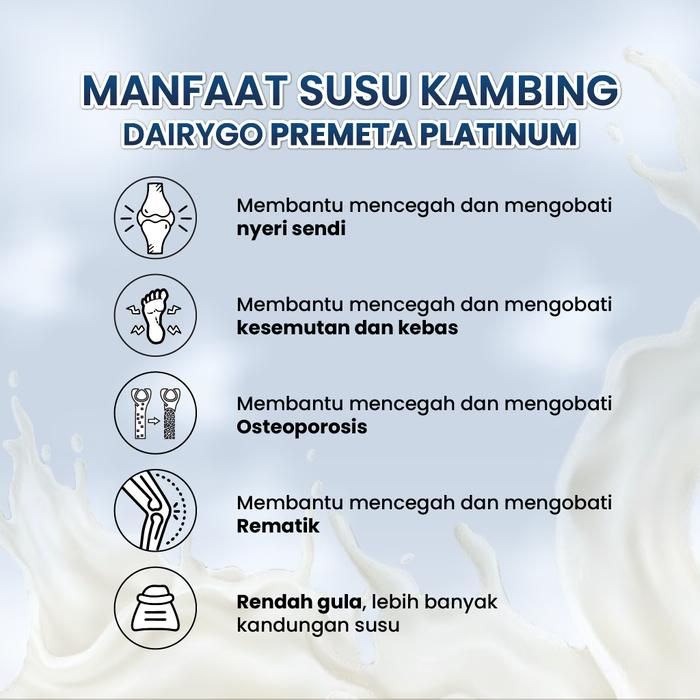 MANFAAT SUSU KAMBING
DAIRYGO PREMETA PLATINUM

Membantu mencegah dan mengobati nyeri sendi

Membantu mencegah dan mengobati kesemutan dan kebas

Membantu mencegah dan mengobati Osteoporosis

Membantu mencegah dan mengobati Rematik

Rendah gula, lebih banyak kandungan susu